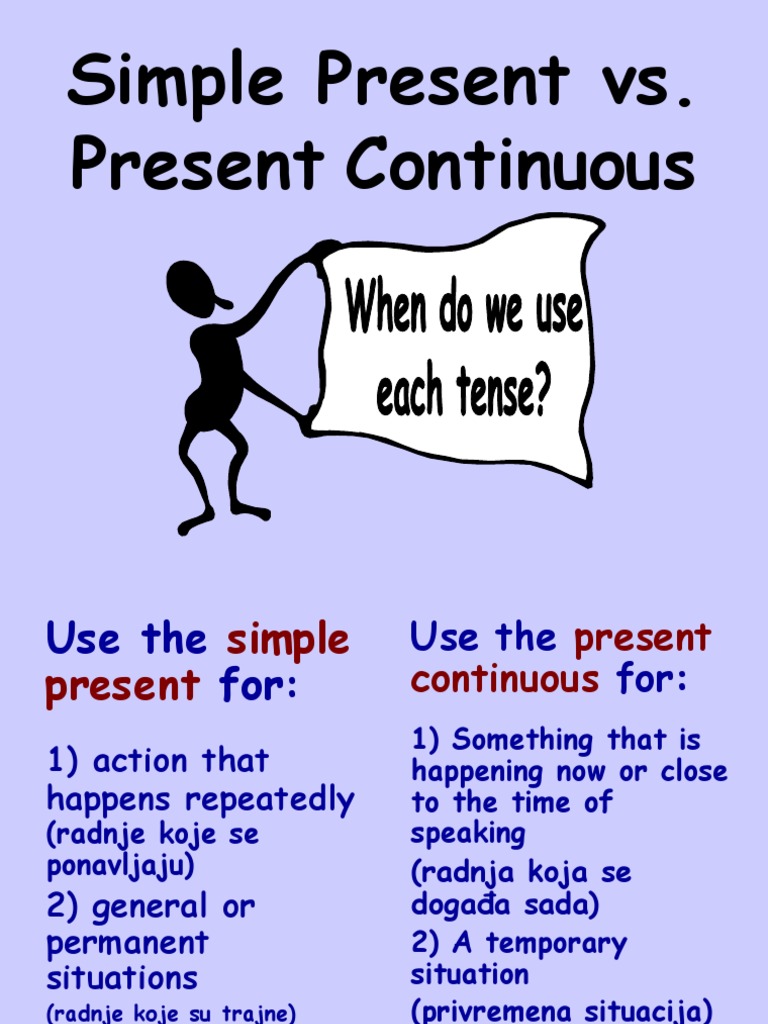 Simple Present vs. Present Continuous

When do we use each tense?

Use the simple present for:

1) action that happens repeatedly
(radnje koje se ponavljaju)
2) general or permanent situations
(radnje koje su trajne)

Use the present continuous for:

1) Something that is happening now or close to the time of speaking
(radnja koja se događa sada)
2) A temporary situation
(privremena situacija)